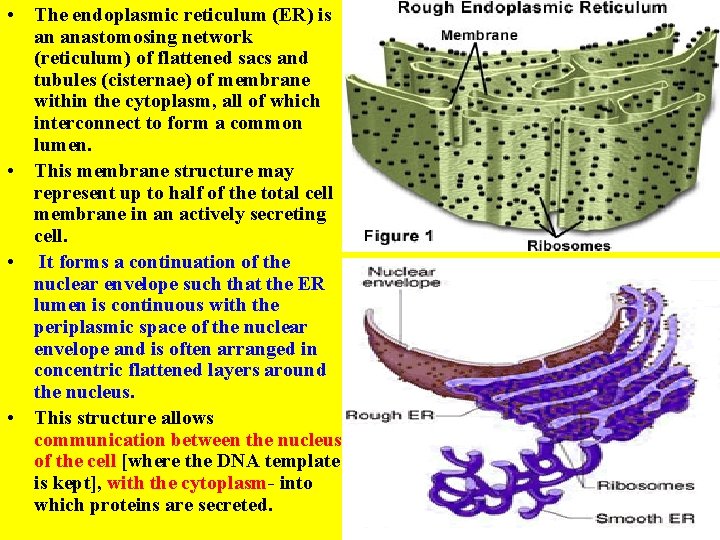 • The endoplasmic reticulum (ER) is an anastomosing network (reticulum) of flattened sacs and tubules (cisternae) of membrane within the cytoplasm, all of which interconnect to form a common lumen.

• This membrane structure may represent up to half of the total cell membrane in an actively secreting cell.

• It forms a continuation of the nuclear envelope such that the ER lumen is continuous with the periplasmic space of the nuclear envelope and is often arranged in concentric flattened layers around the nucleus.

• This structure allows communication between the nucleus of the cell [where the DNA template is kept], with the cytoplasm- into which proteins are secreted.

Rough Endoplasmic Reticulum
Membrane
Figure 1
Ribosomes

Nuclear envelope
Rough ER
Ribosomes
Smooth ER